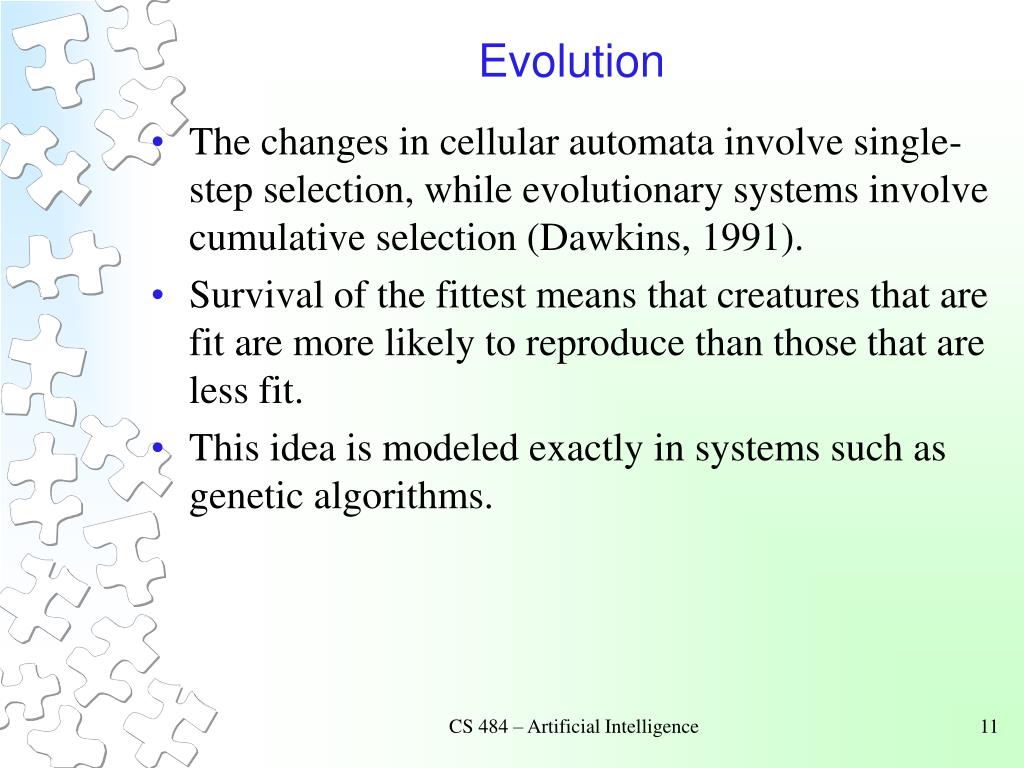 Evolution

• The changes in cellular automata involve single-step selection, while evolutionary systems involve cumulative selection (Dawkins, 1991).
• Survival of the fittest means that creatures that are fit are more likely to reproduce than those that are less fit.
• This idea is modeled exactly in systems such as genetic algorithms.

CS 484 – Artificial Intelligence

11